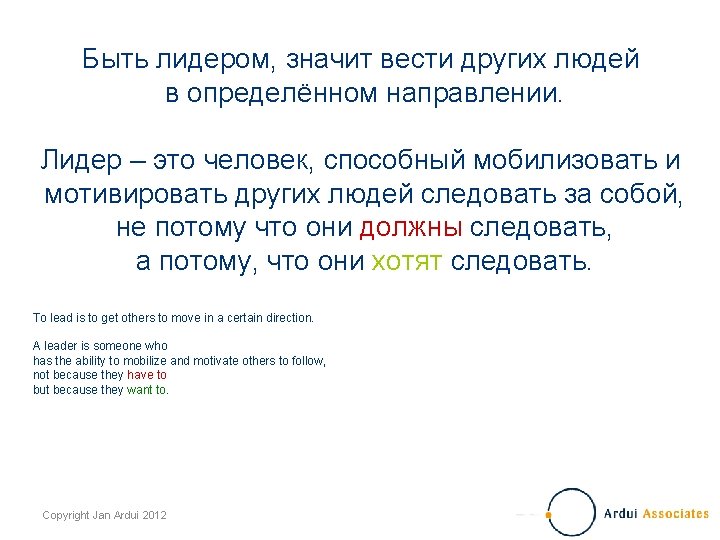 Быть лидером, значит вести других людей в определённом направлении.

Лидер – это человек, способный мобилизовать и мотивировать других людей следовать за собой, не потому что они должны следовать, а потому, что они хотят следовать.

To lead is to get others to move in a certain direction.

A leader is someone who has the ability to mobilize and motivate others to follow, not because they have to but because they want to.

Copyright Jan Ardui 2012

Ardui Associates